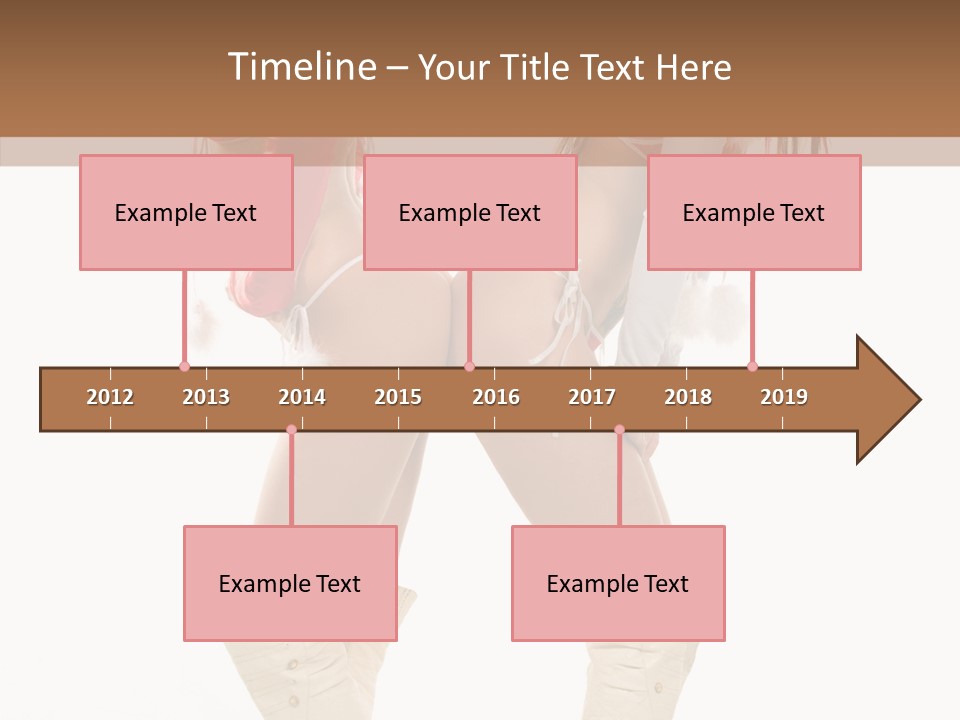 Timeline – Your Title Text Here

Example Text

Example Text

Example Text

2012 2013 2014 2015 2016 2017 2018 2019

Example Text

Example Text